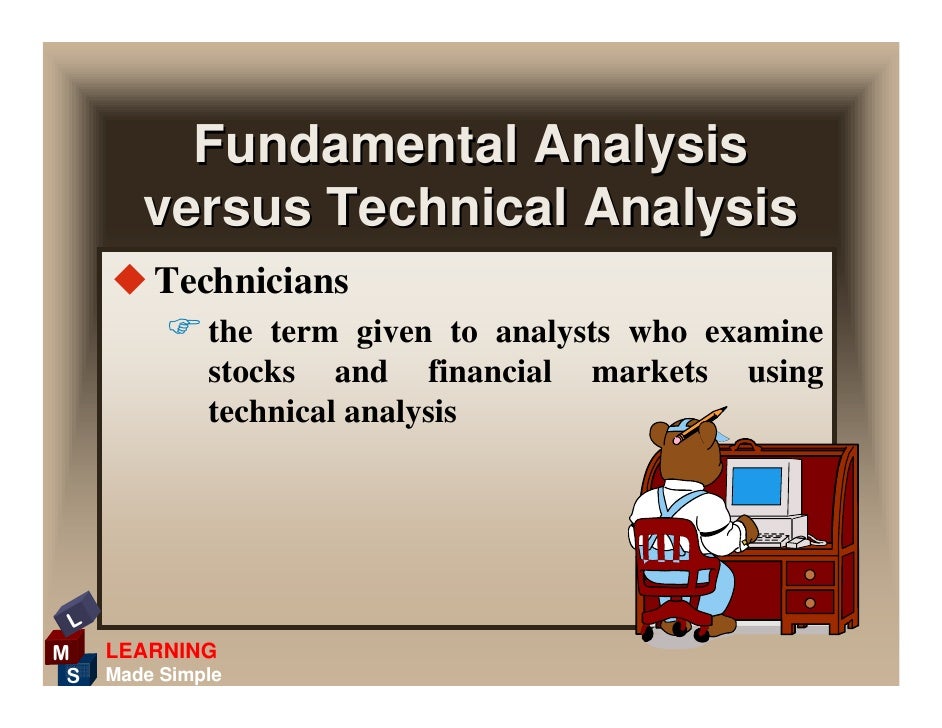 Fundamental Analysis versus Technical Analysis

Technicians

the term given to analysts who examine stocks and financial markets using technical analysis

L
M
S
LEARNING
Made Simple